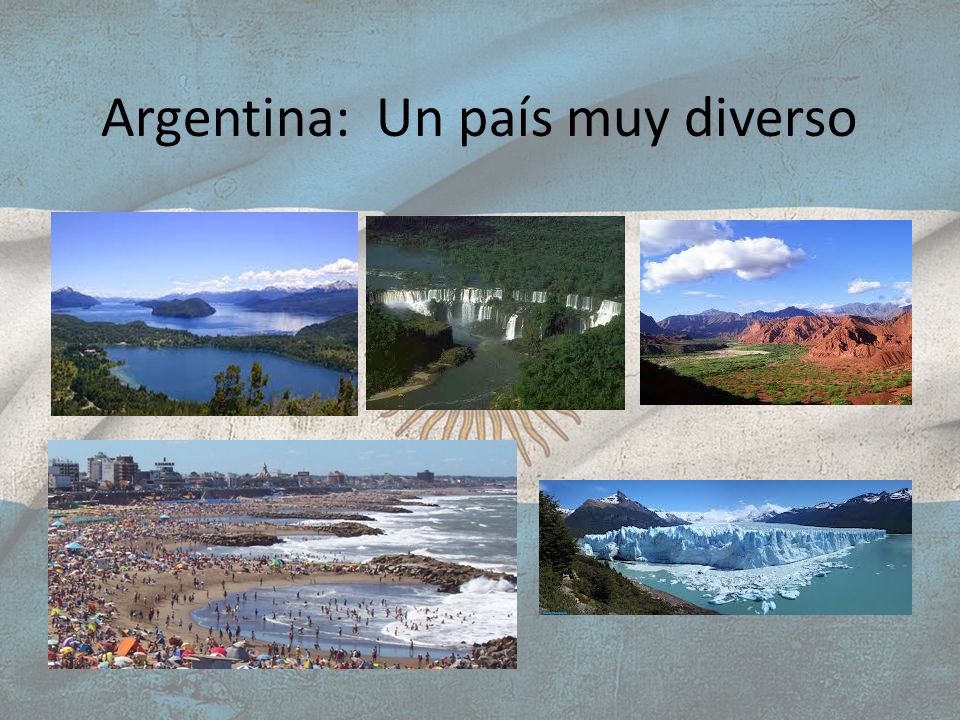 Argentina:  Un país muy diverso